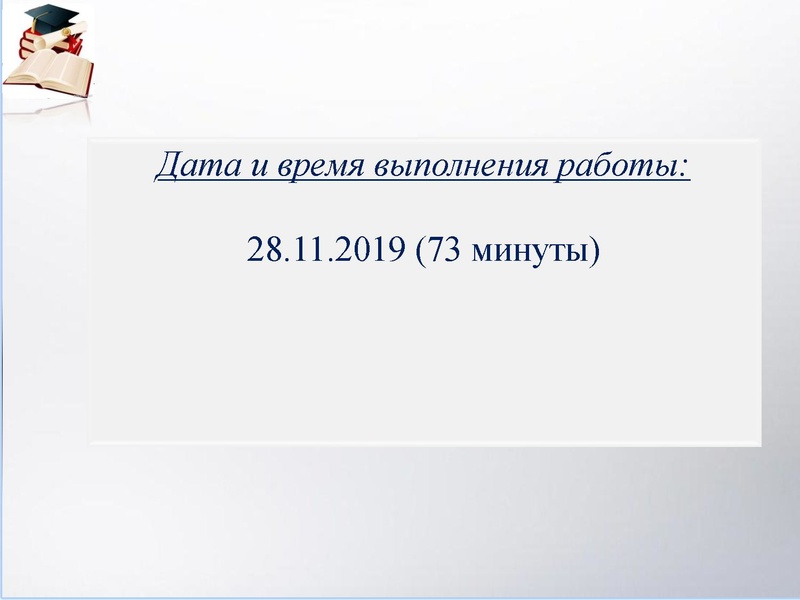 Дата и время выполнения работы:

28.11.2019 (73 минуты)